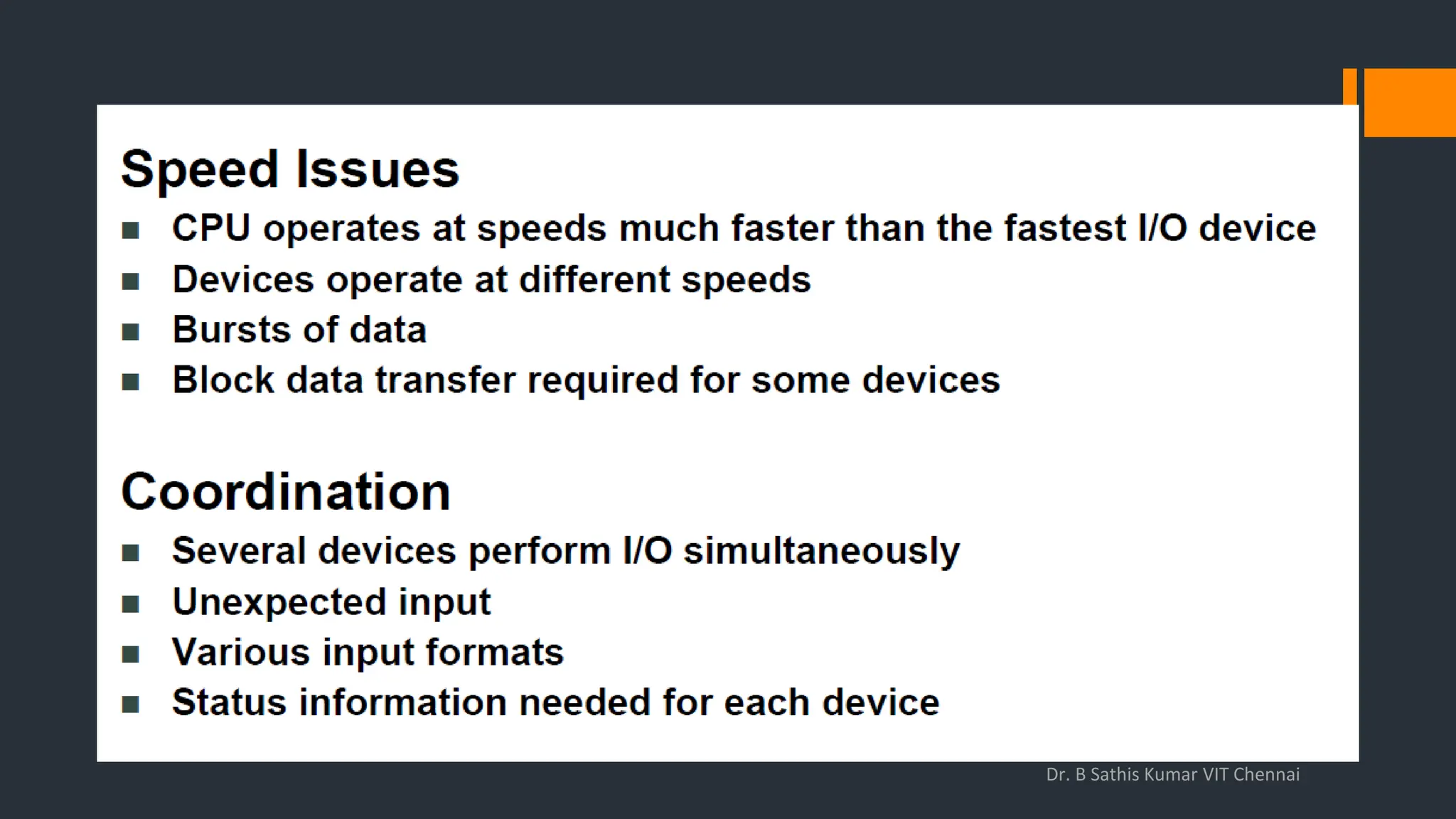 Speed Issues

- CPU operates at speeds much faster than the fastest I/O device
- Devices operate at different speeds
- Bursts of data
- Block data transfer required for some devices

Coordination

- Several devices perform I/O simultaneously
- Unexpected input
- Various input formats
- Status information needed for each device

Dr. B Sathis Kumar VIT Chennai